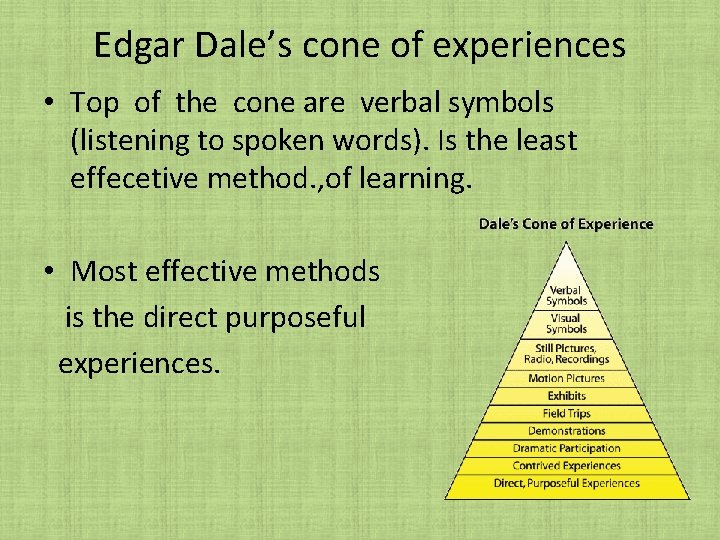 Edgar Dale's cone of experiences

• Top of the cone are verbal symbols (listening to spoken words). Is the least effecetive method.,of learning.

• Most effective methods is the direct purposeful experiences.

Dale's Cone of Experience

Verbal Symbols
Visual Symbols
Still Pictures, Radio, Recordings
Motion Pictures
Exhibits
Field Trips
Demonstrations
Dramatic Participation
Contrived Experiences
Direct, Purposeful Experiences